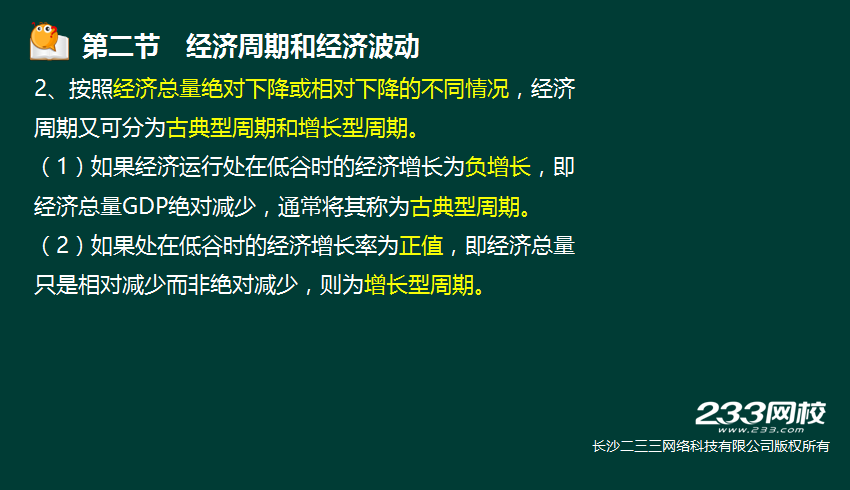 第二节　经济周期和经济波动

2、按照经济总量绝对下降或相对下降的不同情况，经济周期又可分为古典型周期和增长型周期。

（1）如果经济运行处在低谷时的经济增长为负增长，即经济总量GDP绝对减少，通常将其称为古典型周期。

（2）如果处在低谷时的经济增长率为正值，即经济总量只是相对减少而非绝对减少，则为增长型周期。

233网校
www.233.com
长沙二三三网络科技有限公司版权所有